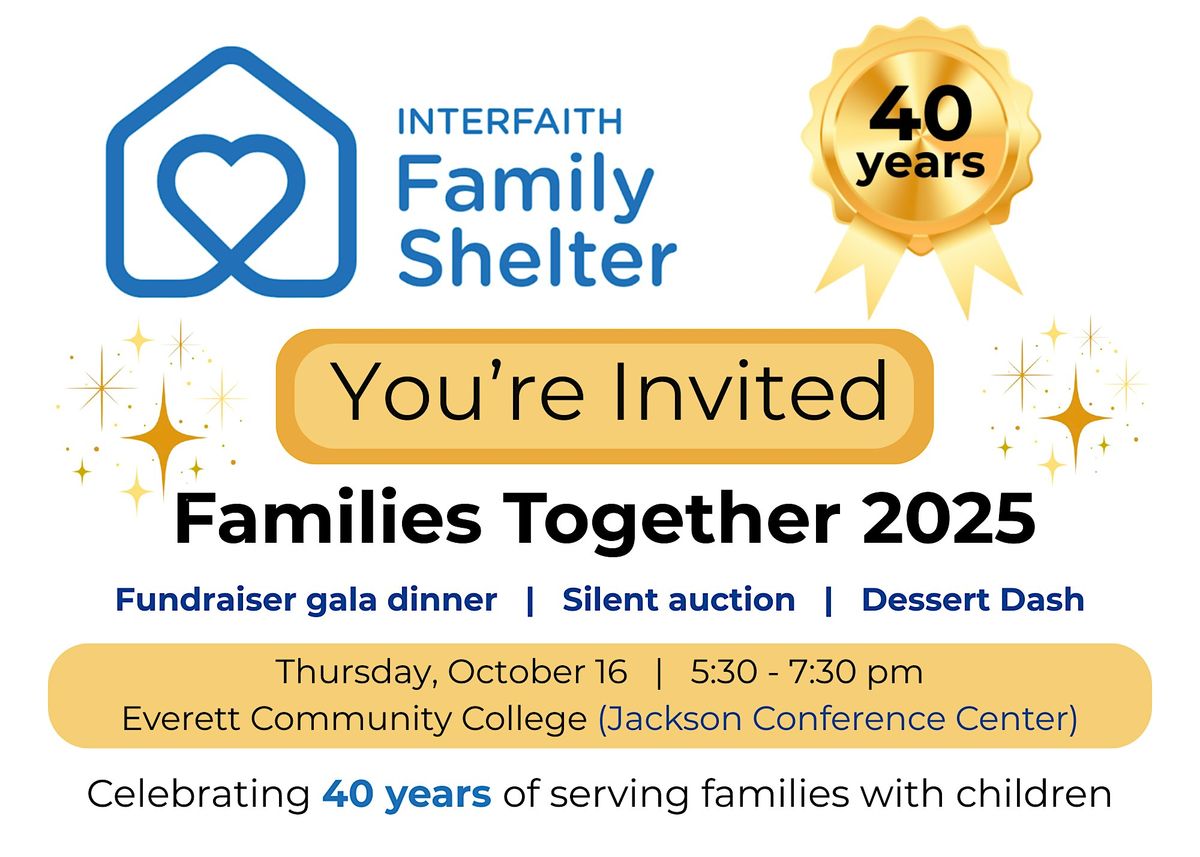 INTERFAITH
Family
Shelter

40
years

You're Invited

Families Together 2025

Fundraiser gala dinner | Silent auction | Dessert Dash

Thursday, October 16 | 5:30 - 7:30 pm
Everett Community College (Jackson Conference Center)

Celebrating 40 years of serving families with children